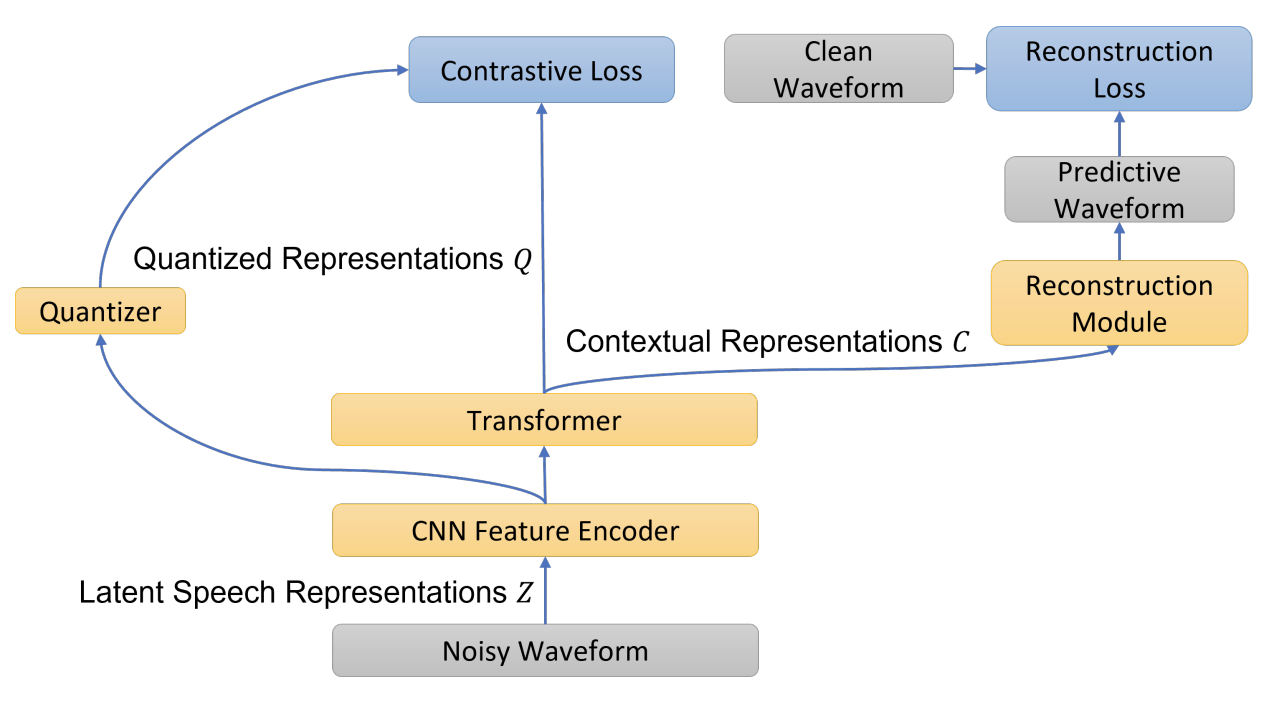 Contrastive Loss

Clean Waveform

Reconstruction Loss

Predictive Waveform

Quantized Representations $Q$

Quantizer

Reconstruction Module

Contextual Representations $C$

Transformer

CNN Feature Encoder

Latent Speech Representations $Z$

Noisy Waveform